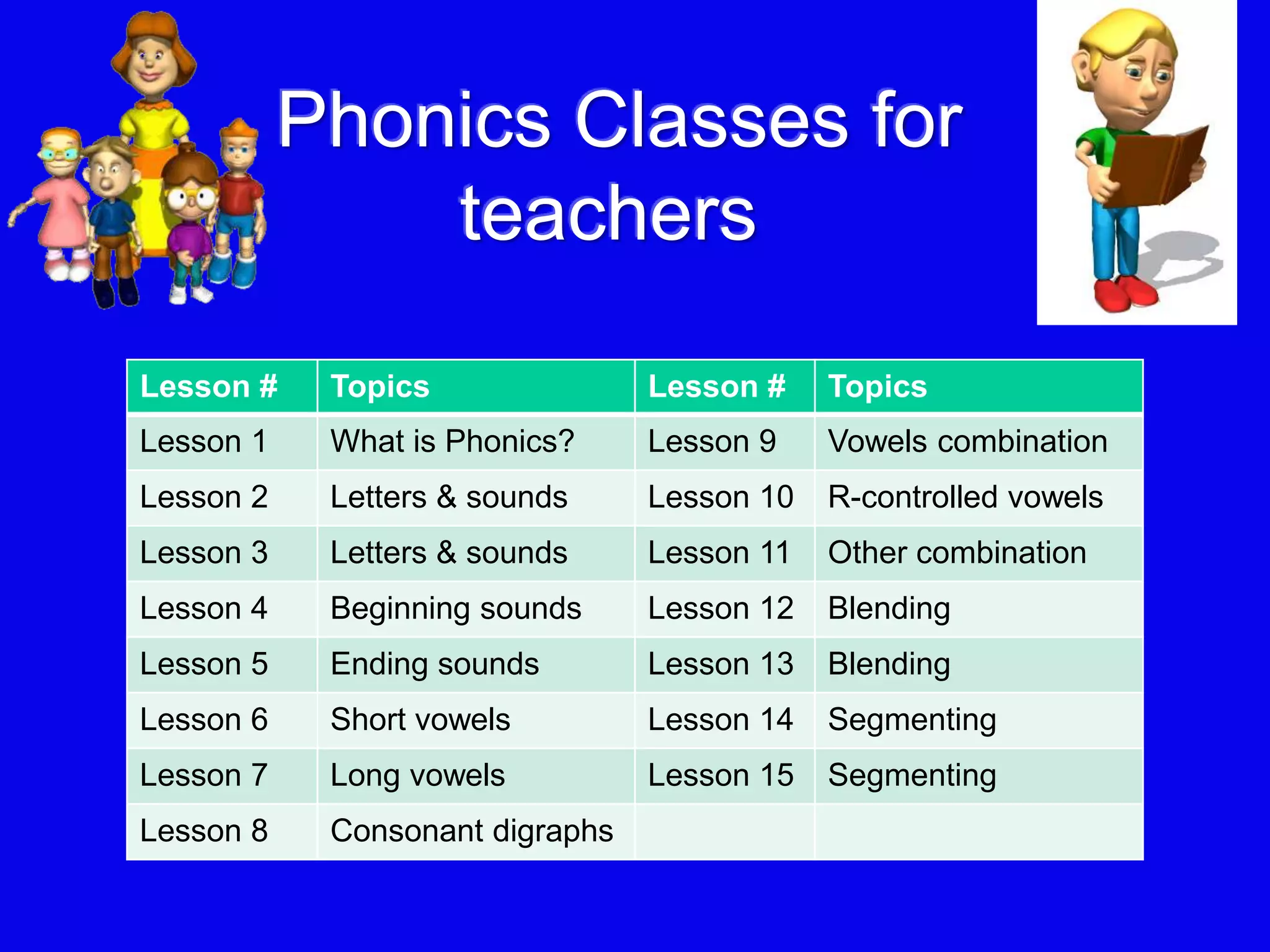 Phonics Classes for teachers

| Lesson # | Topics | Lesson # | Topics |
|---|---|---|---|
| Lesson 1 | What is Phonics? | Lesson 9 | Vowels combination |
| Lesson 2 | Letters & sounds | Lesson 10 | R-controlled vowels |
| Lesson 3 | Letters & sounds | Lesson 11 | Other combination |
| Lesson 4 | Beginning sounds | Lesson 12 | Blending |
| Lesson 5 | Ending sounds | Lesson 13 | Blending |
| Lesson 6 | Short vowels | Lesson 14 | Segmenting |
| Lesson 7 | Long vowels | Lesson 15 | Segmenting |
| Lesson 8 | Consonant digraphs | | |